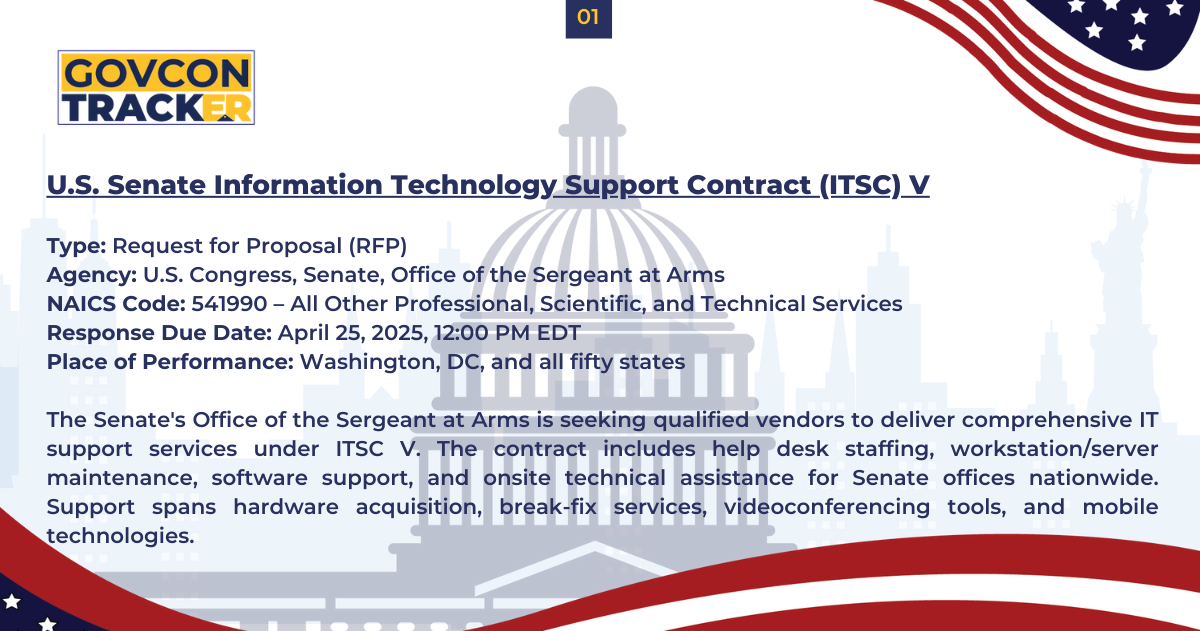 01

GOVCON TRACKER

U.S. Senate Information Technology Support Contract (ITSC) V

Type: Request for Proposal (RFP)
Agency: U.S. Congress, Senate, Office of the Sergeant at Arms
NAICS Code: 541990 – All Other Professional, Scientific, and Technical Services
Response Due Date: April 25, 2025, 12:00 PM EDT
Place of Performance: Washington, DC, and all fifty states

The Senate's Office of the Sergeant at Arms is seeking qualified vendors to deliver comprehensive IT support services under ITSC V. The contract includes help desk staffing, workstation/server maintenance, software support, and onsite technical assistance for Senate offices nationwide. Support spans hardware acquisition, break-fix services, videoconferencing tools, and mobile technologies.